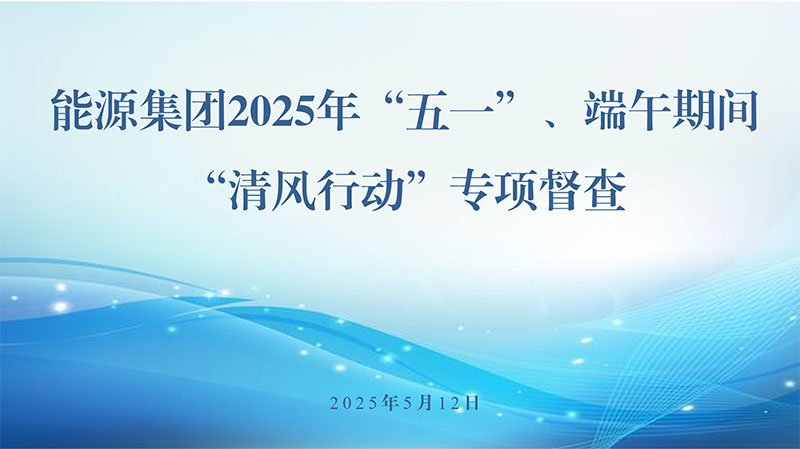 能源集团2025年“五一”、端午期间
“清风行动”专项督查

2025年5月12日